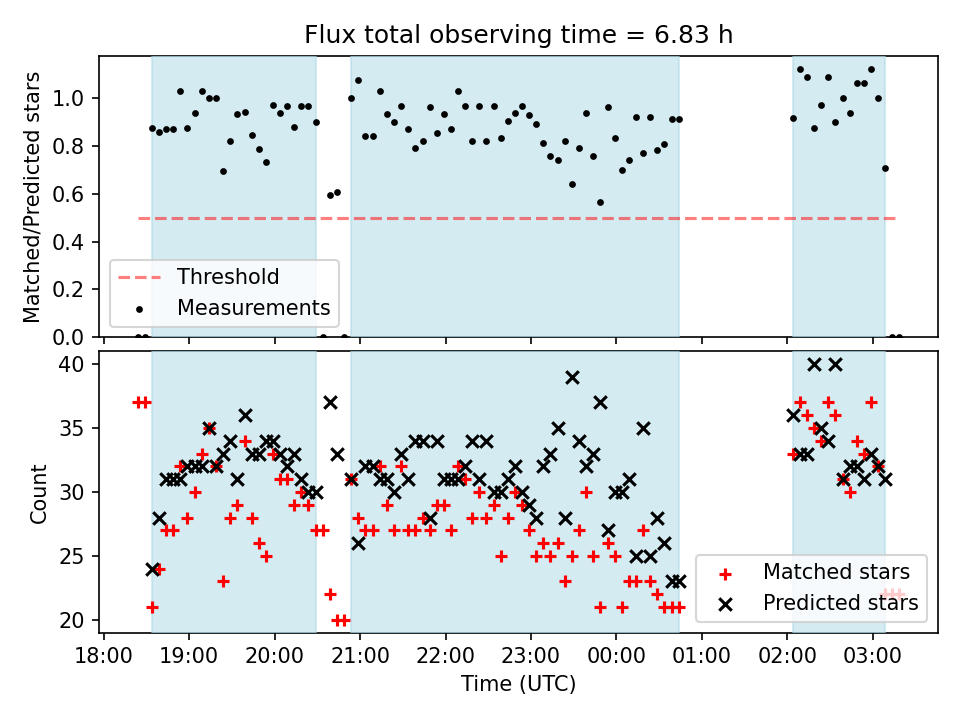 Flux total observing time = 6.83 h

Matched/Predicted stars

1.0
0.8
0.6
0.4
0.2
0.0

Threshold
Measurements

Count

40
35
30
25
20

Matched stars
Predicted stars

18:00 19:00 20:00 21:00 22:00 23:00 00:00 01:00 02:00 03:00

Time (UTC)